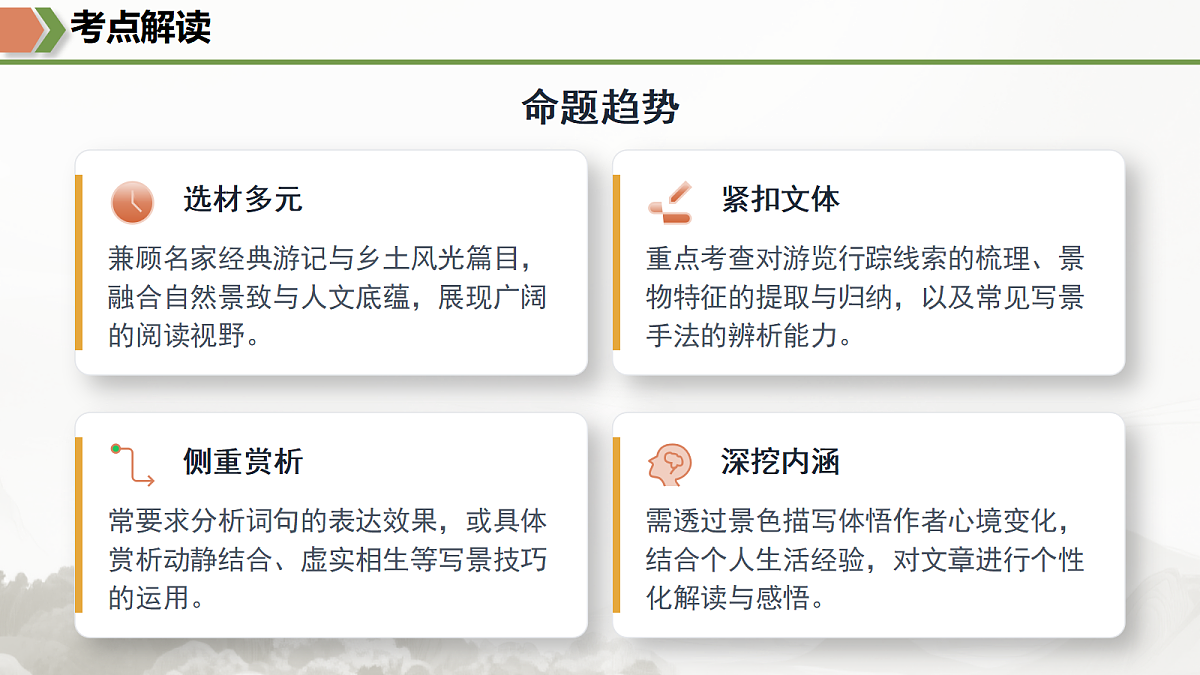 考点解读

命题趋势

选材多元

兼顾名家经典游记与乡土风光篇目，融合自然景致与人文底蕴，展现广阔的阅读视野。

紧扣文体

重点考查对游览行踪线索的梳理、景物特征的提取与归纳，以及常见写景手法的辨析能力。

侧重赏析

常要求分析词句的表达效果，或具体赏析动静结合、虚实相生等写景技巧的运用。

深挖内涵

需透过景色描写体悟作者心境变化，结合个人生活经验，对文章进行个性化解读与感悟。